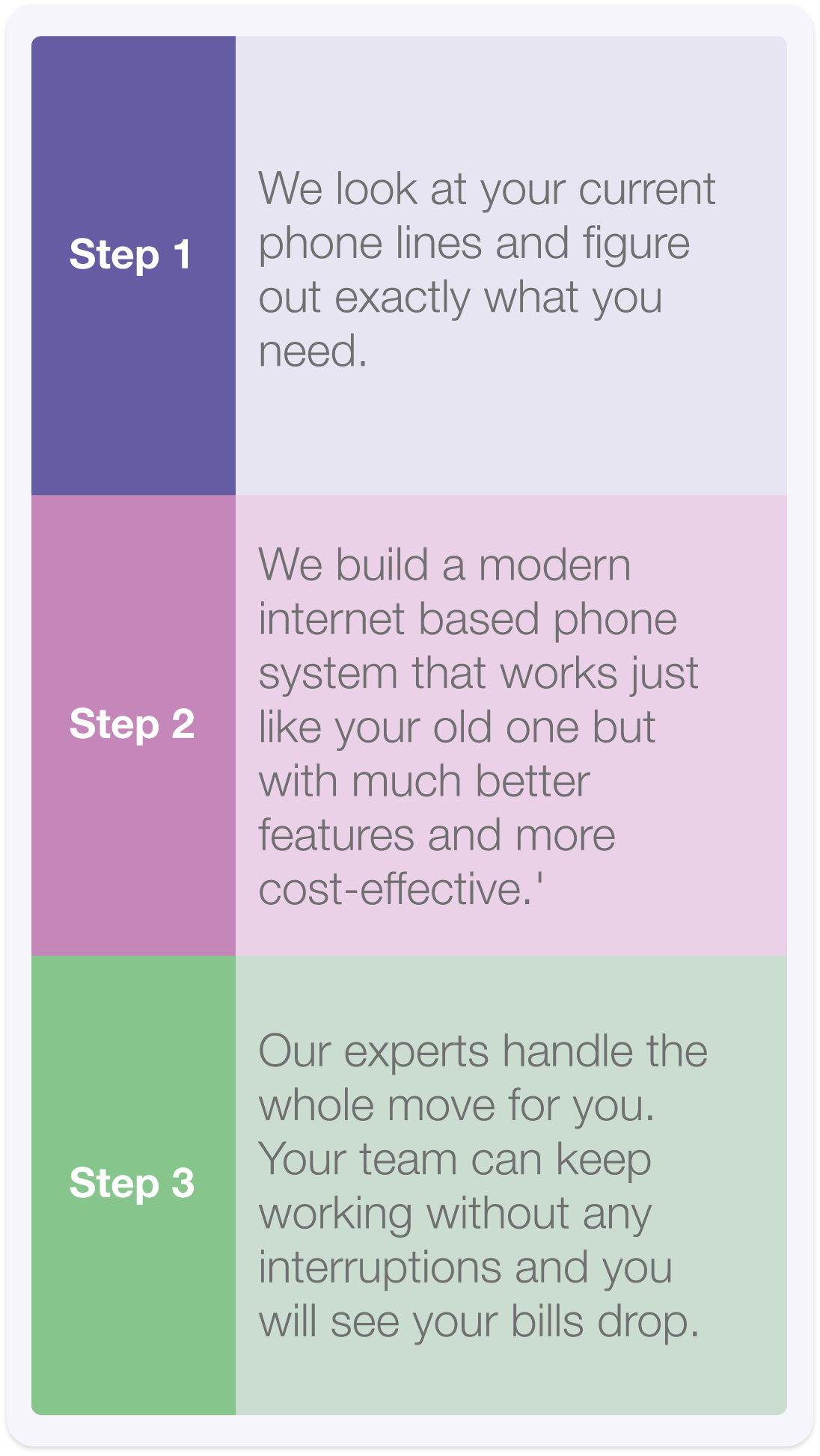 | Step 1 | We look at your current phone lines and figure out exactly what you need. |
|---|---|
| Step 2 | We build a modern internet based phone system that works just like your old one but with much better features and more cost-effective.' |
| Step 3 | Our experts handle the whole move for you. Your team can keep working without any interruptions and you will see your bills drop. |